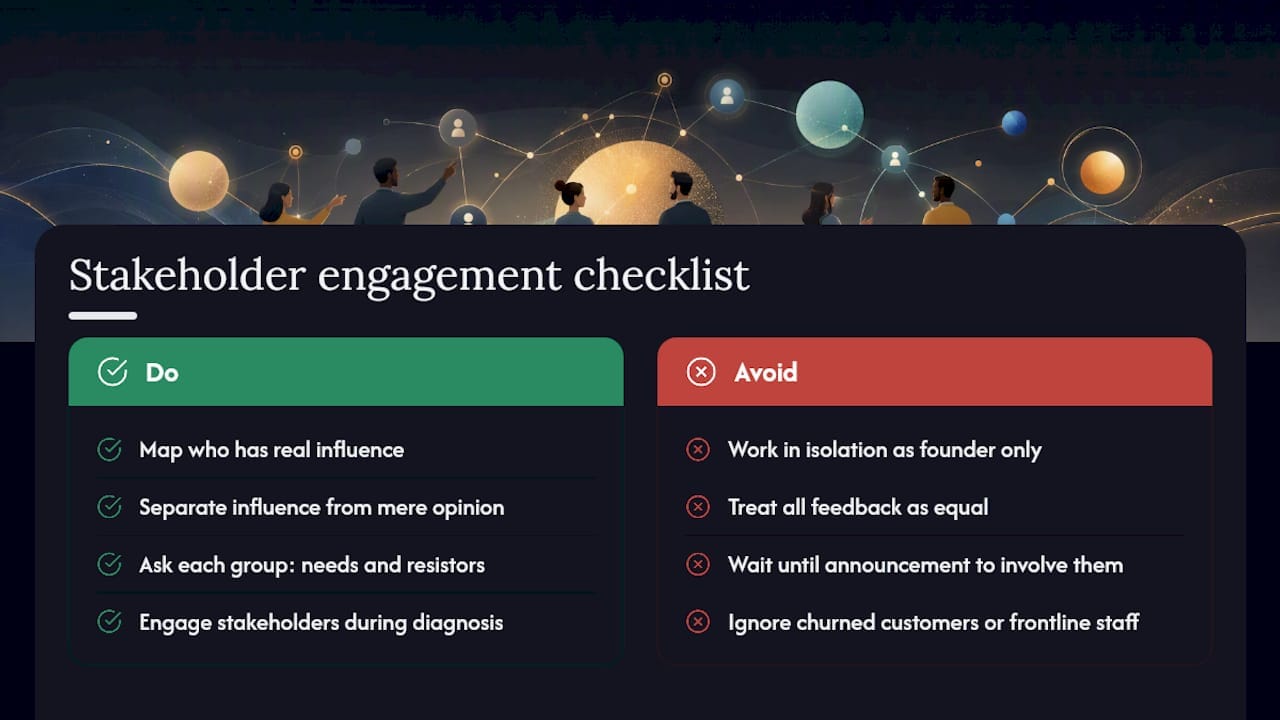 Stakeholder engagement checklist

Do

Map who has real influence

Separate influence from mere opinion

Ask each group: needs and resistors

Engage stakeholders during diagnosis

Avoid

Work in isolation as founder only

Treat all feedback as equal

Wait until announcement to involve them

Ignore churned customers or frontline staff